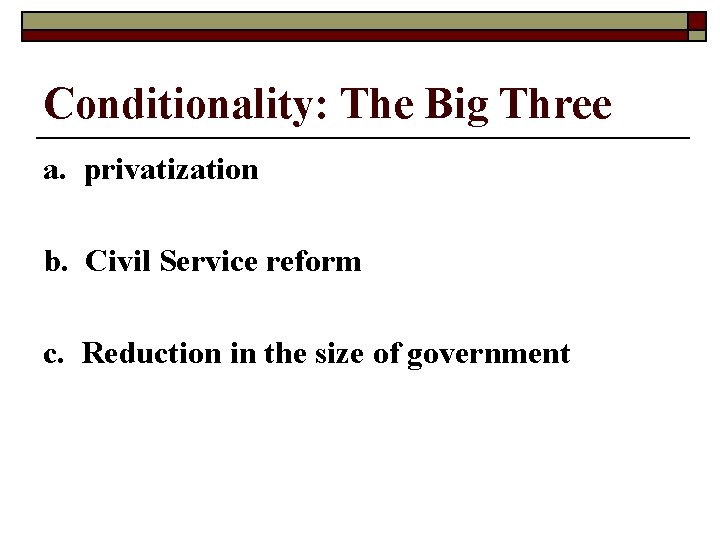 Conditionality: The Big Three

a. privatization

b. Civil Service reform

c. Reduction in the size of government